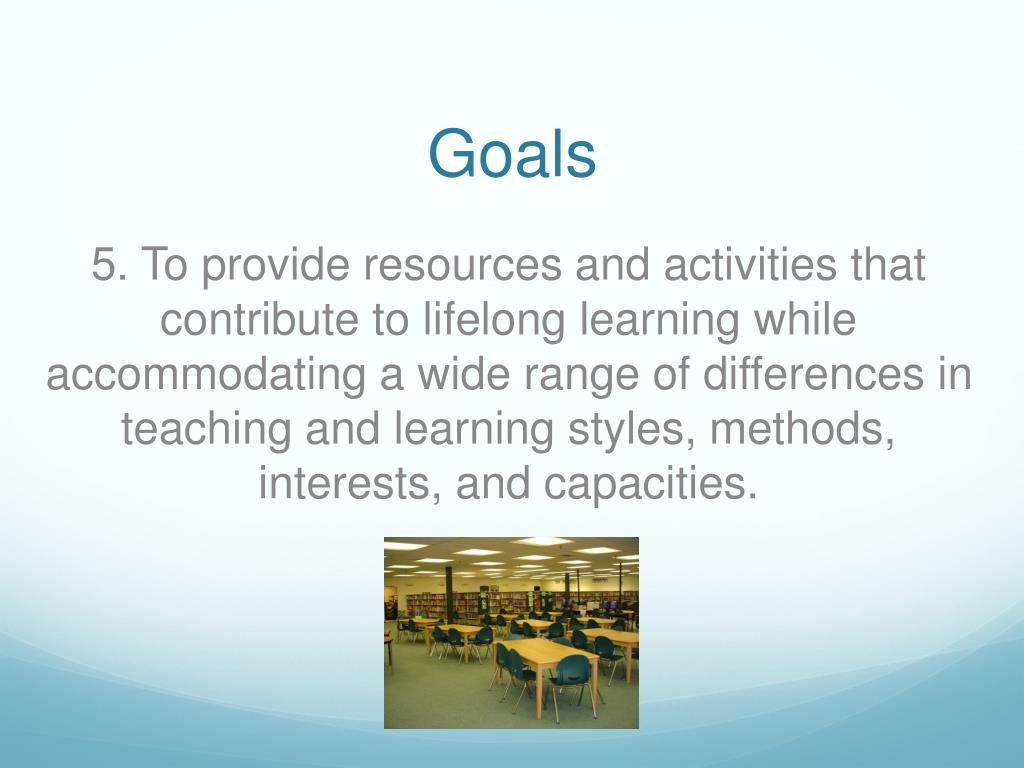 Goals

5. To provide resources and activities that contribute to lifelong learning while accommodating a wide range of differences in teaching and learning styles, methods, interests, and capacities.